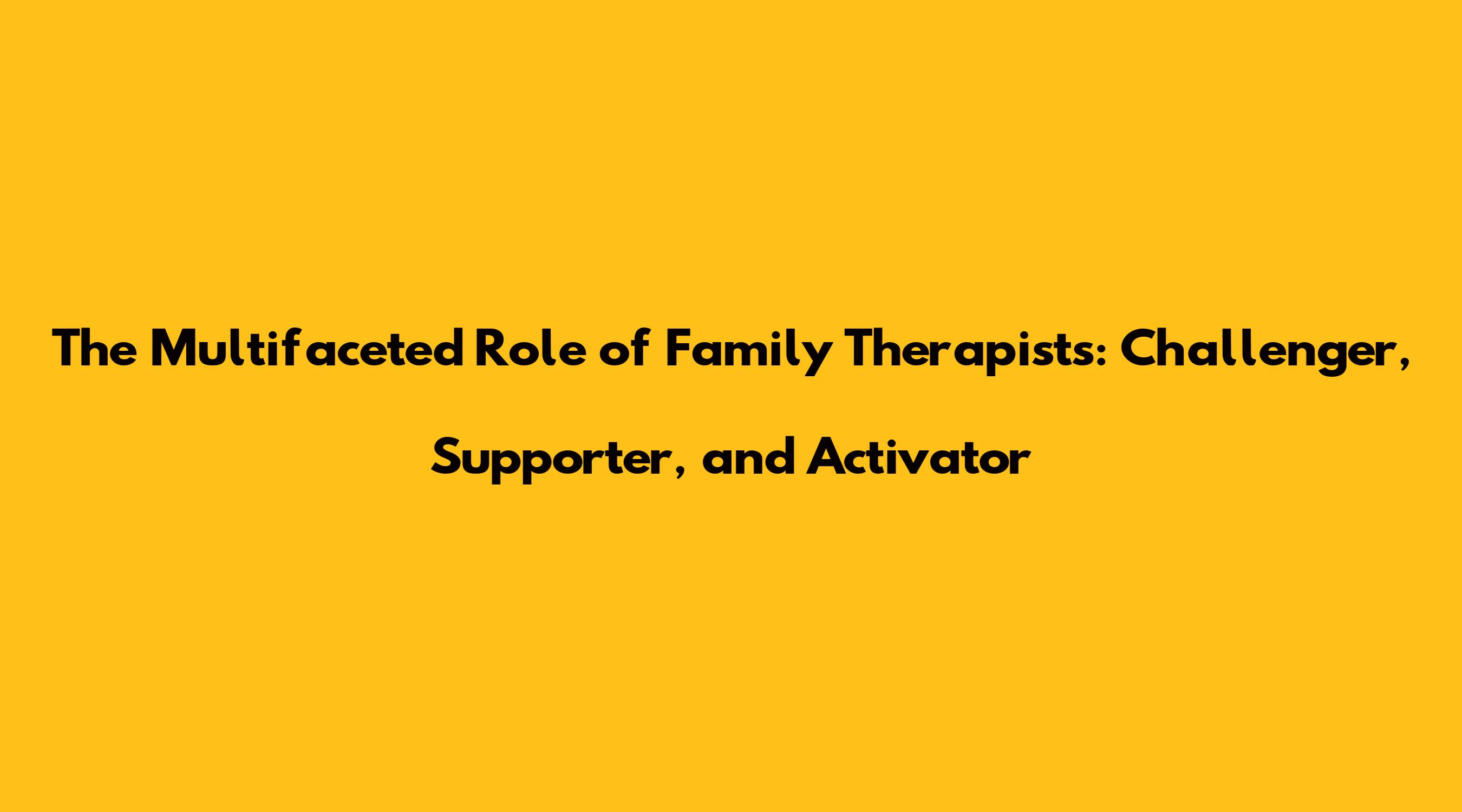 The Multifaceted Role of Family Therapists: Challenger, Supporter, and Activator